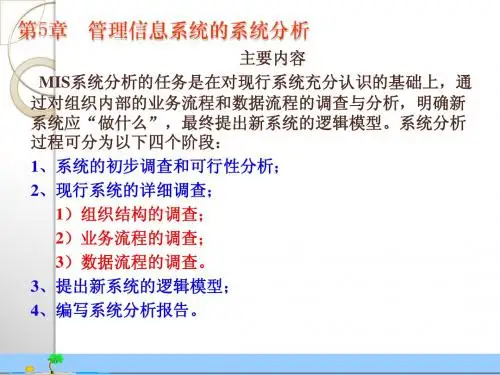 第5章　管理信息系统的系统分析

主要内容

MIS系统分析的任务是在对现行系统充分认识的基础上，通过对组织内部的业务流程和数据流程的调查与分析，明确新系统应“做什么”，最终提出新系统的逻辑模型。系统分析过程可分为以下四个阶段：

1、系统的初步调查和可行性分析；
2、现行系统的详细调查；
1）组织结构的调查；
2）业务流程的调查；
3）数据流程的调查。
3、提出新系统的逻辑模型；
4、编写系统分析报告。